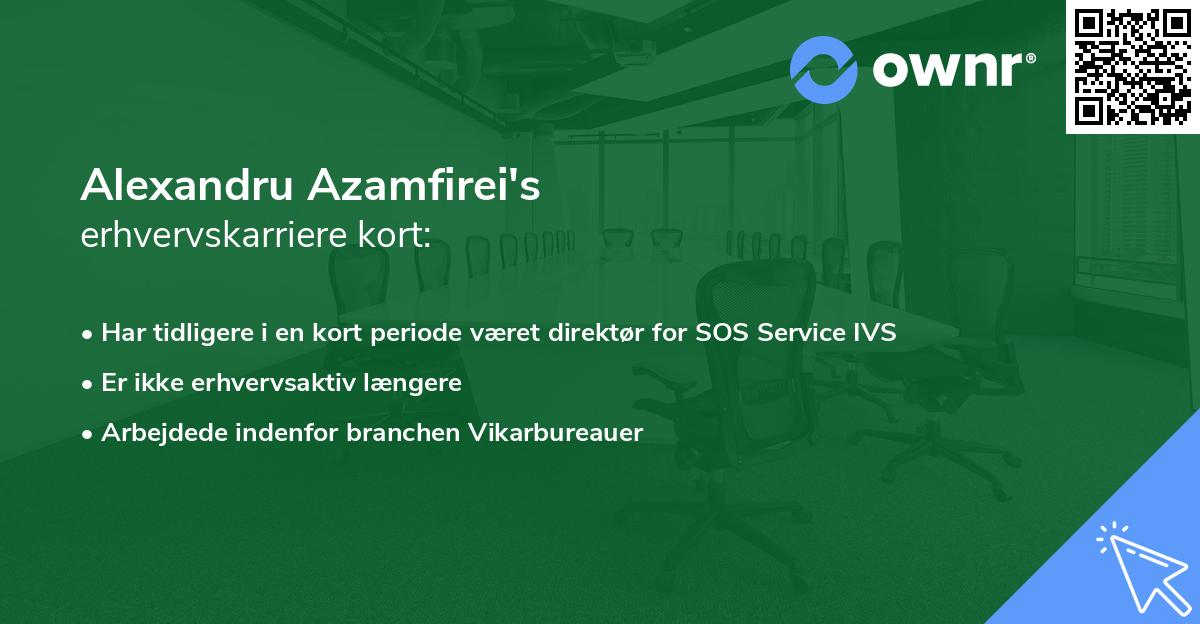 ownr®

Alexandru Azamfirei's
erhvervskarriere kort:

• Har tidligere i en kort periode været direktør for SOS Service IVS
• Er ikke erhvervsaktiv længere
• Arbejdede indenfor branchen Vikarbureauer